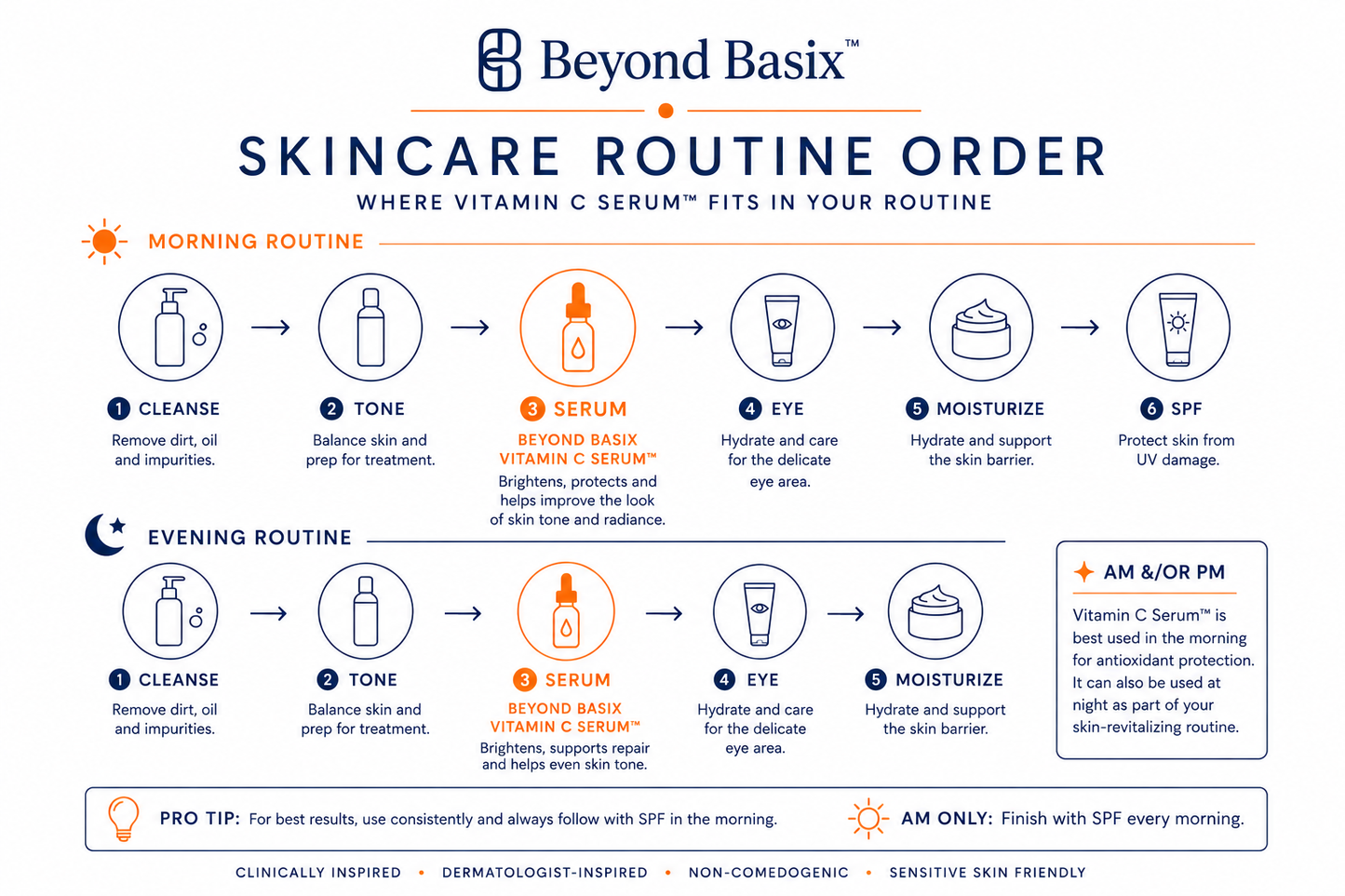 Beyond Basix™

SKINCARE ROUTINE ORDER

WHERE VITAMIN C SERUM™ FITS IN YOUR ROUTINE

MORNING ROUTINE

1 CLEANSE
Remove dirt, oil and impurities.

2 TONE
Balance skin and prep for treatment.

3 SERUM
BEYOND BASIX VITAMIN C SERUM™
Brightens, protects and helps improve the look of skin tone and radiance.

4 EYE
Hydrate and care for the delicate eye area.

5 MOISTURIZE
Hydrate and support the skin barrier.

6 SPF
Protect skin from UV damage.

EVENING ROUTINE

1 CLEANSE
Remove dirt, oil and impurities.

2 TONE
Balance skin and prep for treatment.

3 SERUM
BEYOND BASIX VITAMIN C SERUM™
Brightens, supports repair and helps even skin tone.

4 EYE
Hydrate and care for the delicate eye area.

5 MOISTURIZE
Hydrate and support the skin barrier.

AM &/OR PM
Vitamin C Serum™ is best used in the morning for antioxidant protection. It can also be used at night as part of your skin-revitalizing routine.

PRO TIP: For best results, use consistently and always follow with SPF in the morning.

AM ONLY: Finish with SPF every morning.

CLINICALLY INSPIRED • DERMATOLOGIST-INSPIRED • NON-COMEDOGENIC • SENSITIVE SKIN FRIENDLY